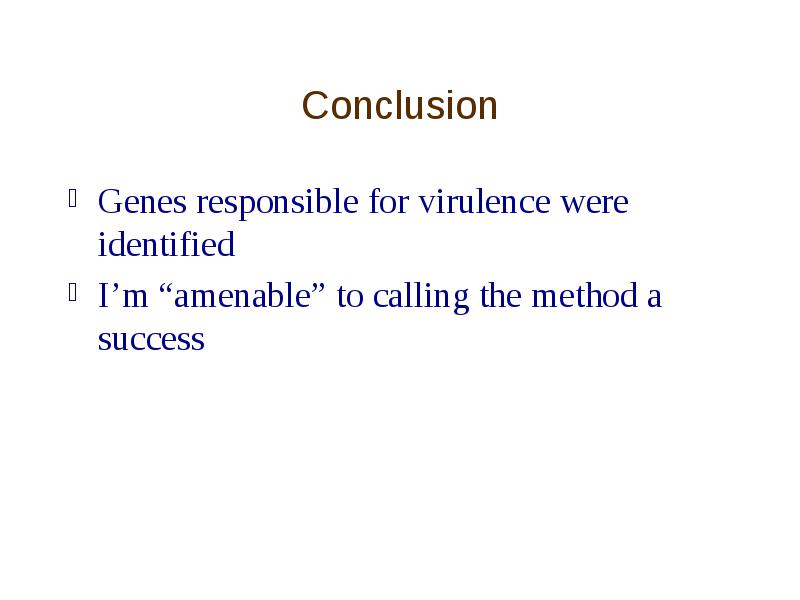 Conclusion

Genes responsible for virulence were identified

I’m “amenable” to calling the method a success